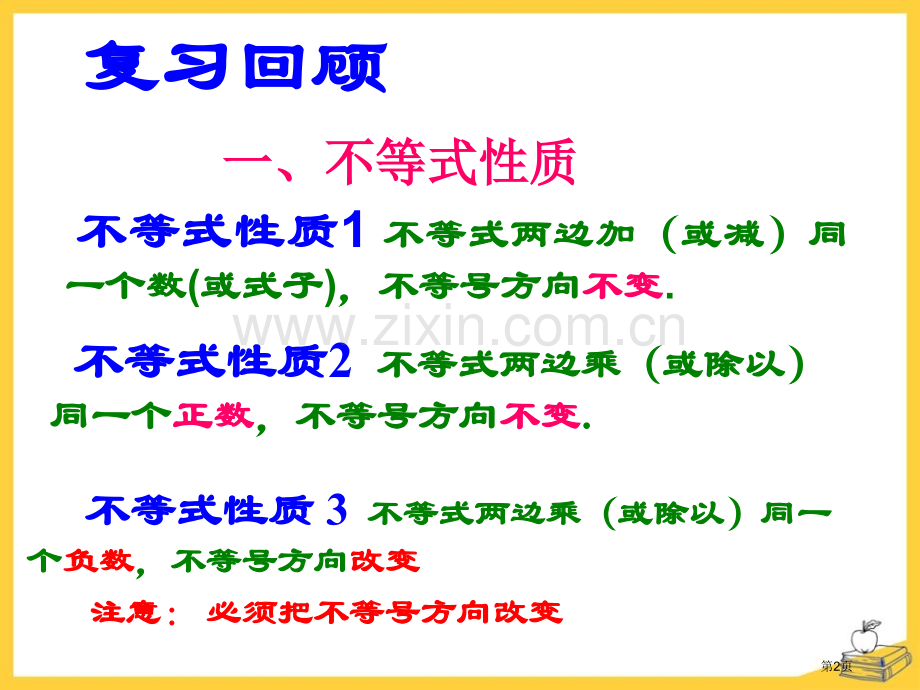 复习回顾

一、不等式性质

不等式性质1 不等式两边加（或减）同一个数(或式子)，不等号方向不变.

不等式性质2 不等式两边乘（或除以）同一个正数，不等号方向不变.

不等式性质3 不等式两边乘（或除以）同一个负数，不等号方向改变

注意：必须把不等号方向改变

第2页

www.zixin.com.cn